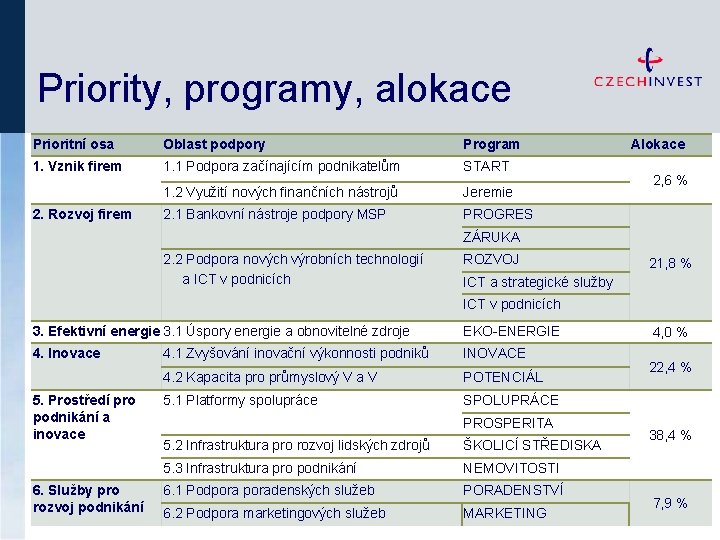 Priority, programy, alokace

CZECHINVEST

| Prioritní osa | Oblast podpory | Program | Alokace |
|---|---|---|---|
| 1. Vznik firem | 1.1 Podpora začínajícím podnikatelům | START | 2,6 % |
| | 1.2 Využití nových finančních nástrojů | Jeremie | |
| 2. Rozvoj firem | 2.1 Bankovní nástroje podpory MSP | PROGRES | 21,8 % |
| | | ZÁRUKA | |
| | 2.2 Podpora nových výrobních technologií a ICT v podnicích | ROZVOJ | |
| | | ICT a strategické služby | |
| | | ICT v podnicích | |
| 3. Efektivní energie | 3.1 Úspory energie a obnovitelné zdroje | EKO-ENERGIE | 4,0 % |
| 4. Inovace | 4.1 Zvyšování inovační výkonnosti podniků | INOVACE | 22,4 % |
| | 4.2 Kapacita pro průmyslový V a V | POTENCIÁL | |
| 5. Prostředí pro podnikání a inovace | 5.1 Platformy spolupráce | SPOLUPRÁCE | 38,4 % |
| | | PROSPERITA | |
| | 5.2 Infrastruktura pro rozvoj lidských zdrojů | ŠKOLICÍ STŘEDISKA | |
| | 5.3 Infrastruktura pro podnikání | NEMOVITOSTI | |
| 6. Služby pro rozvoj podnikání | 6.1 Podpora poradenských služeb | PORADENSTVÍ | 7,9 % |
| | 6.2 Podpora marketingových služeb | MARKETING | |